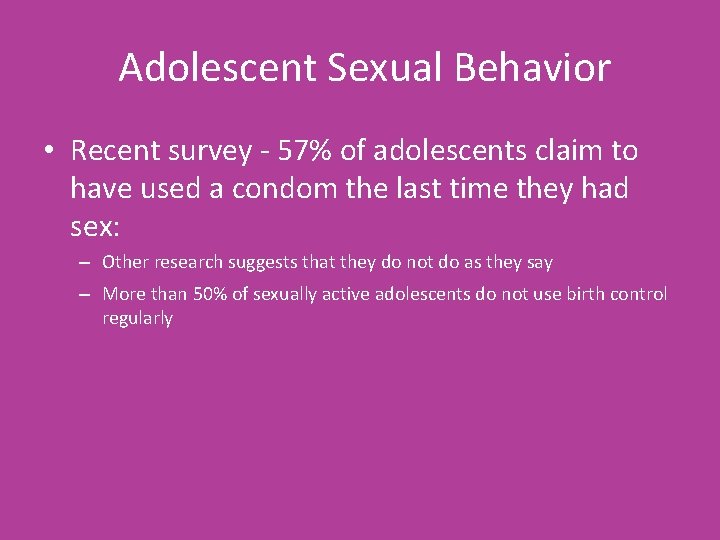 Adolescent Sexual Behavior

• Recent survey - 57% of adolescents claim to have used a condom the last time they had sex:

– Other research suggests that they do not do as they say

– More than 50% of sexually active adolescents do not use birth control regularly